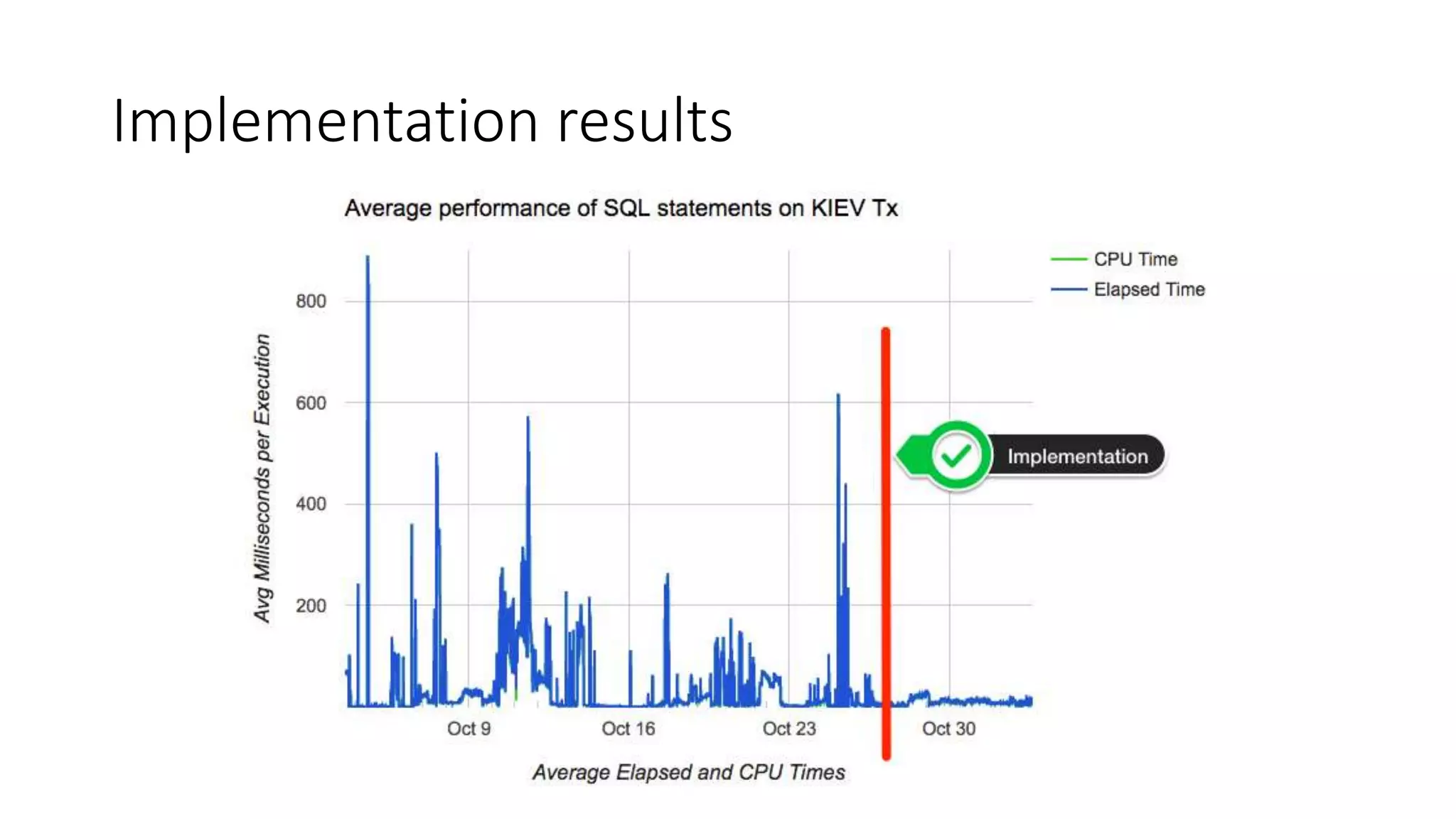 Implementation results

Average performance of SQL statements on KIEV Tx

CPU Time
Elapsed Time

Avg Milliseconds per Execution

800
600
400
200

Implementation

Oct 9
Oct 16
Oct 23
Oct 30

Average Elapsed and CPU Times